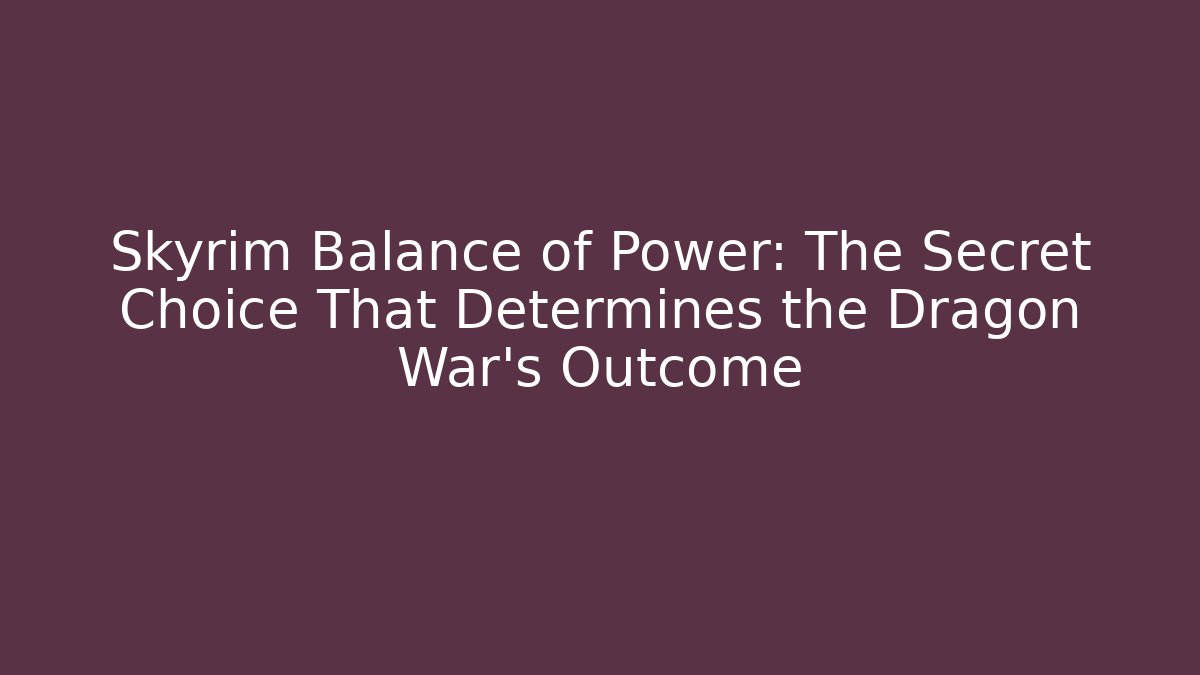 Skyrim Balance of Power: The Secret Choice That Determines the Dragon War's Outcome